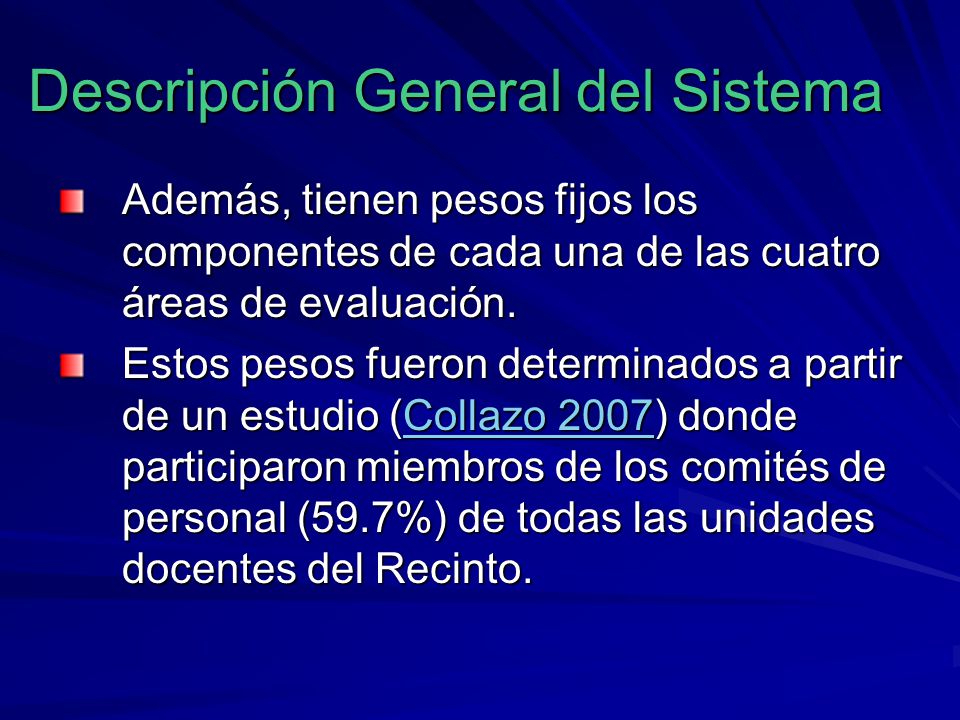 Descripción General del Sistema

Además, tienen pesos fijos los componentes de cada una de las cuatro áreas de evaluación.

Estos pesos fueron determinados a partir de un estudio (Collazo 2007) donde participaron miembros de los comités de personal (59.7%) de todas las unidades docentes del Recinto.